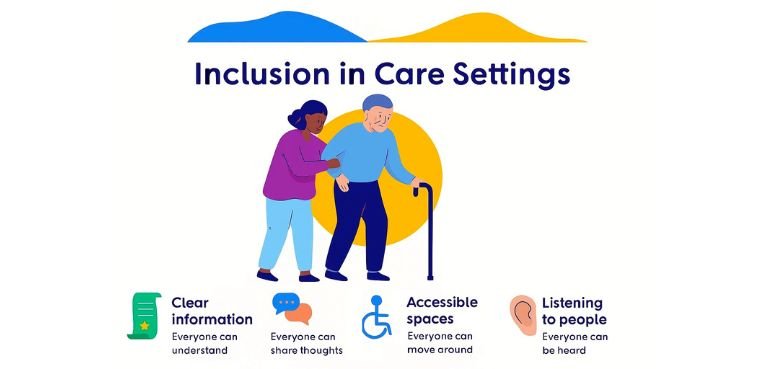 Inclusion in Care Settings

Clear information
Everyone can understand

Everyone can share thoughts

Accessible spaces
Everyone can move around

Listening to people
Everyone can be heard